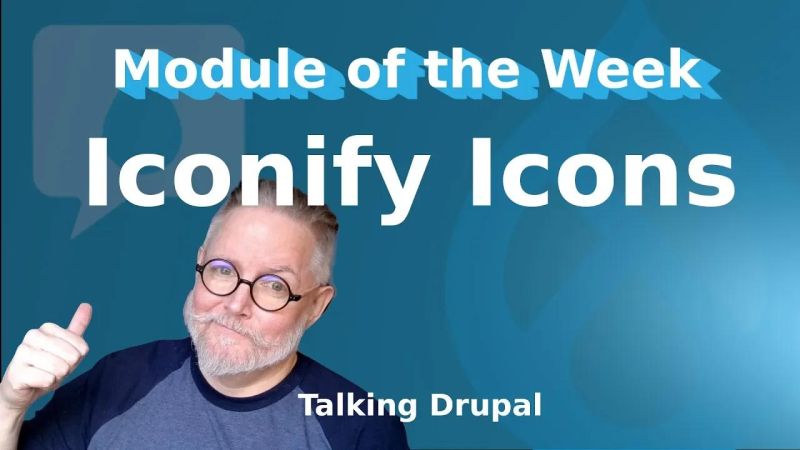 Module of the Week

Iconify Icons

Talking Drupal